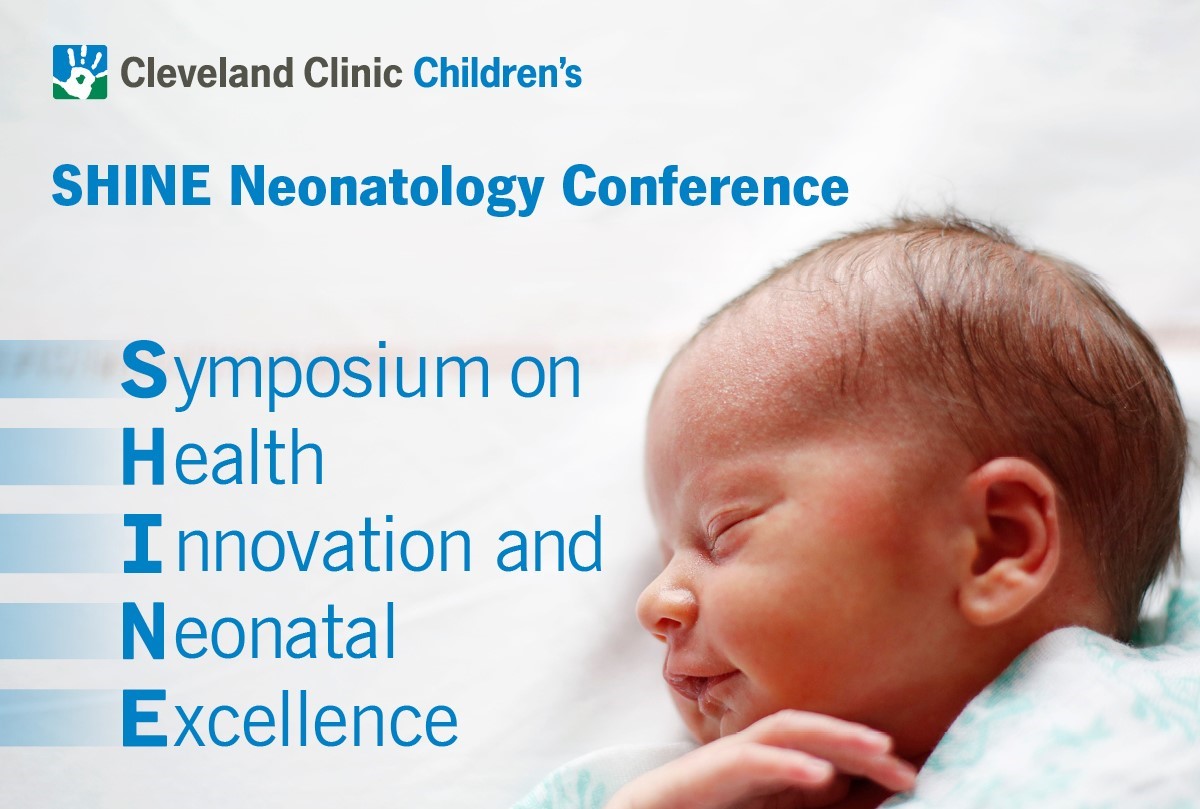 Cleveland Clinic Children's

SHINE Neonatology Conference

Symposium on
Health
Innovation and
Neonatal
Excellence